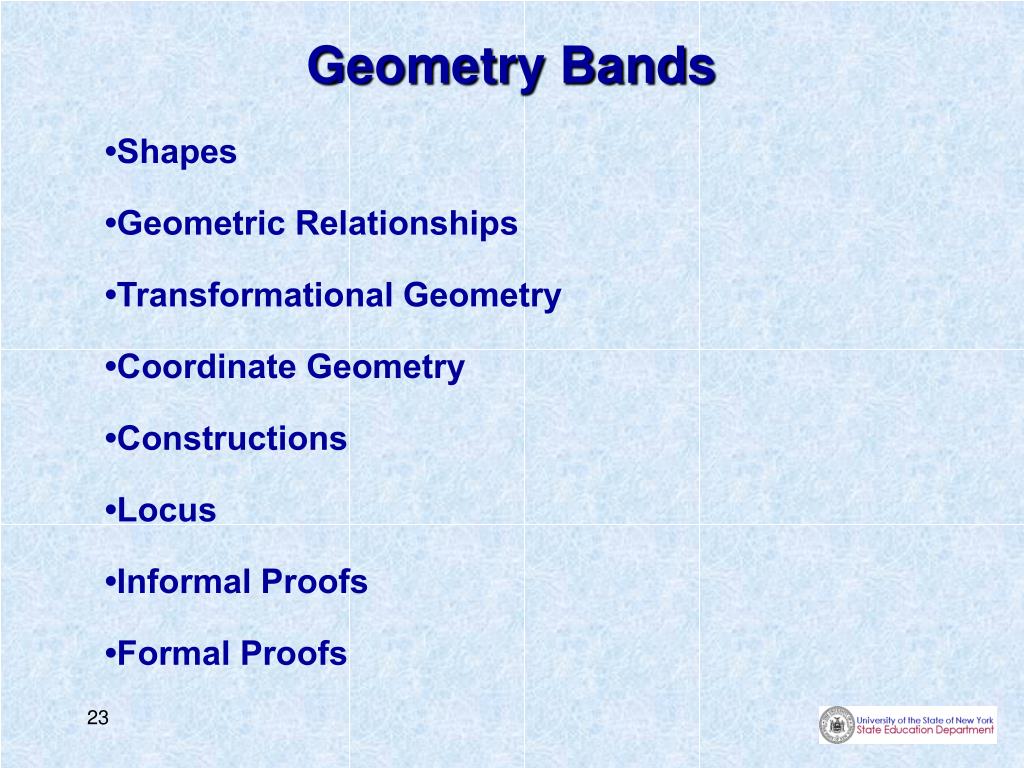 Geometry Bands

•Shapes

•Geometric Relationships

•Transformational Geometry

•Coordinate Geometry

•Constructions

•Locus

•Informal Proofs

•Formal Proofs

23

University of the State of New York
State Education Department